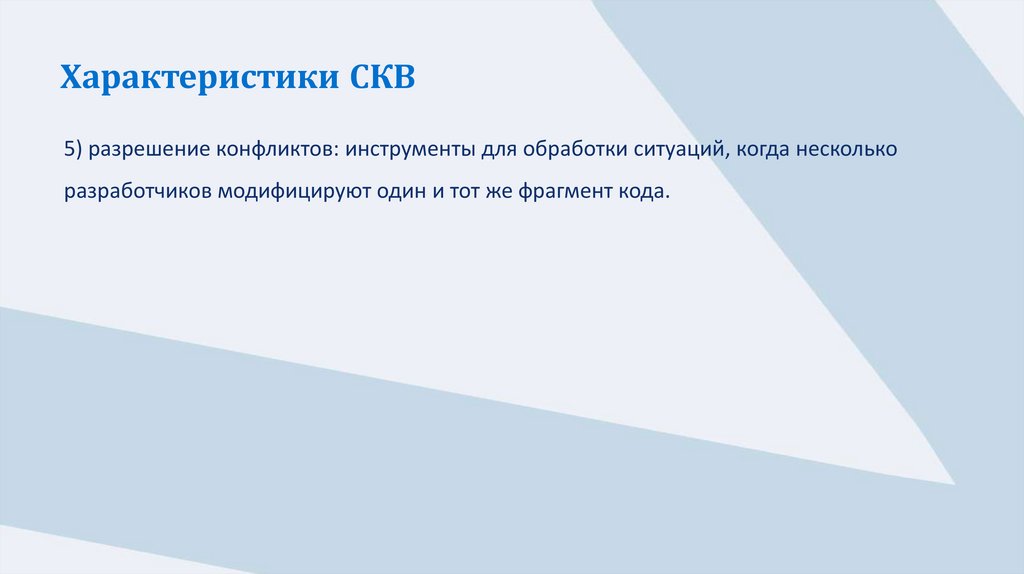 Характеристики СКВ

5) разрешение конфликтов: инструменты для обработки ситуаций, когда несколько разработчиков модифицируют один и тот же фрагмент кода.